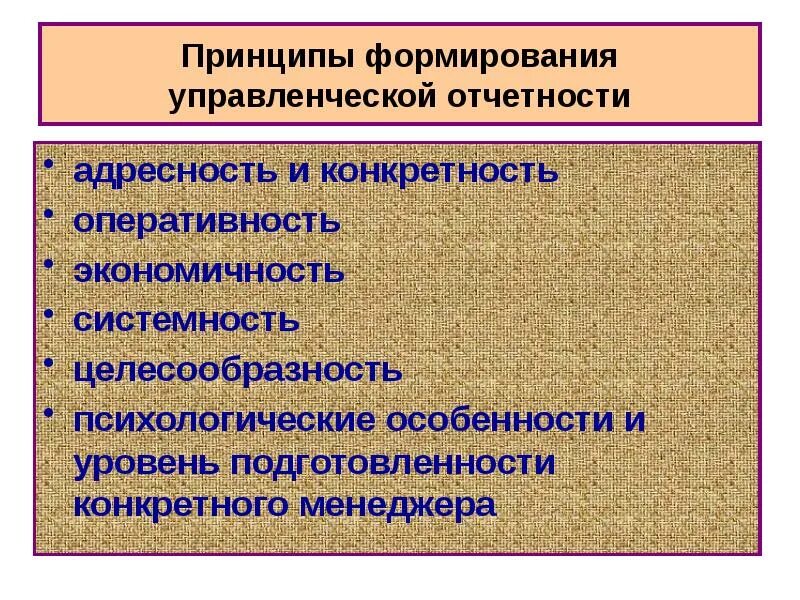 Принципы формирования управленческой отчетности

• адресность и конкретность
• оперативность
• экономичность
• системность
• целесообразность
• психологические особенности и уровень подготовленности конкретного менеджера